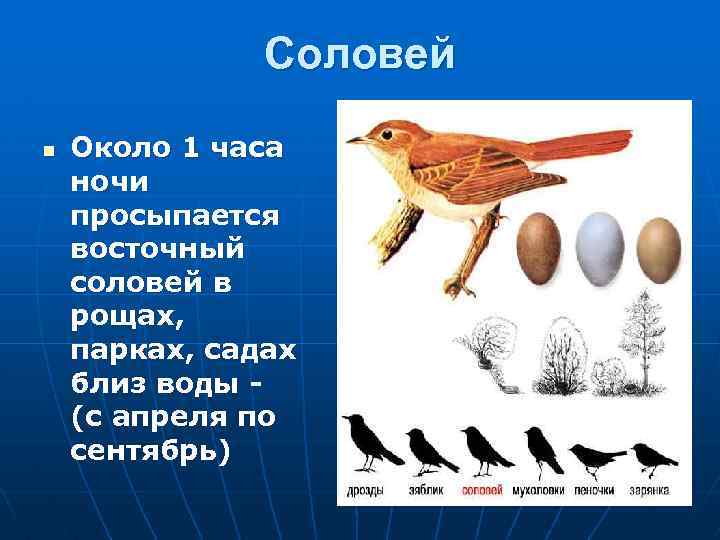 Соловей

Около 1 часа ночи просыпается восточный соловей в рощах, парках, садах близ воды - (с апреля по сентябрь)

дрозды зяблик соловей мухоловки пеночки зарянка